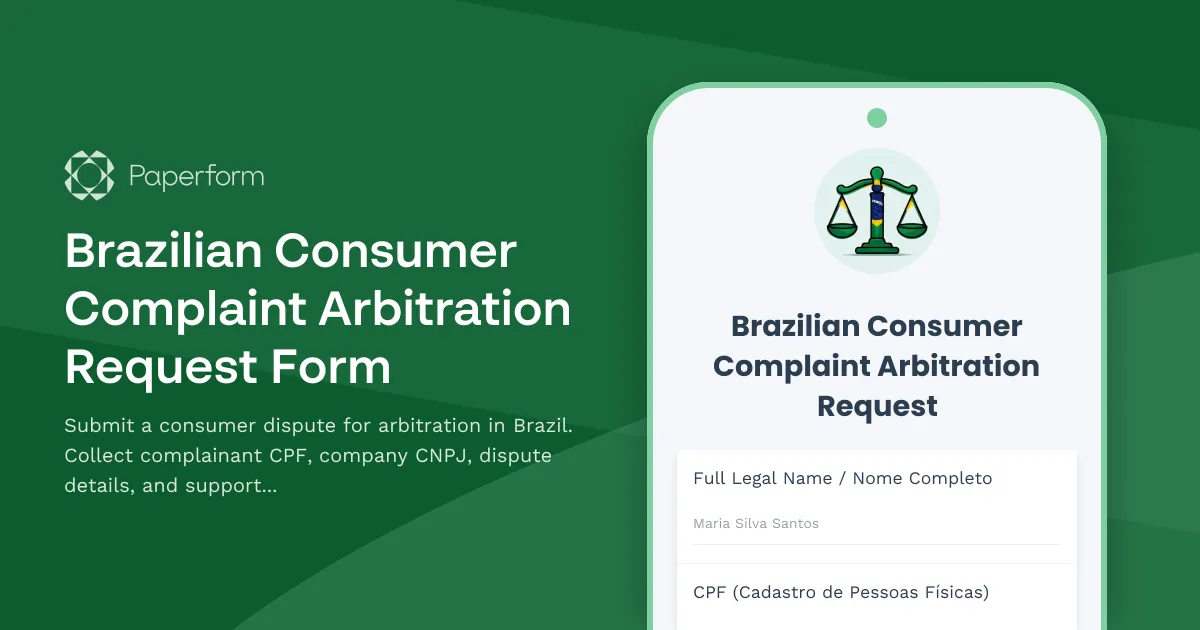 Paperform

Brazilian Consumer Complaint Arbitration Request Form

Submit a consumer dispute for arbitration in Brazil. Collect complainant CPF, company CNPJ, dispute details, and support...

Brazilian Consumer Complaint Arbitration Request

Full Legal Name / Nome Completo

Maria Silva Santos

CPF (Cadastro de Pessoas Físicas)